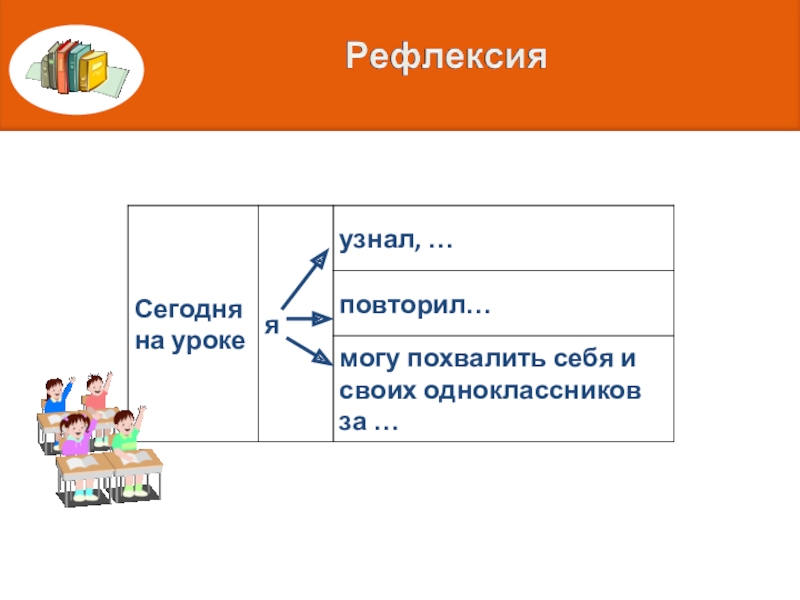 Рефлексия

| Сегодня на уроке | я | узнал, … |
|---|---|---|
| | | повторил… |
| | | могу похвалить себя и своих одноклассников за … |